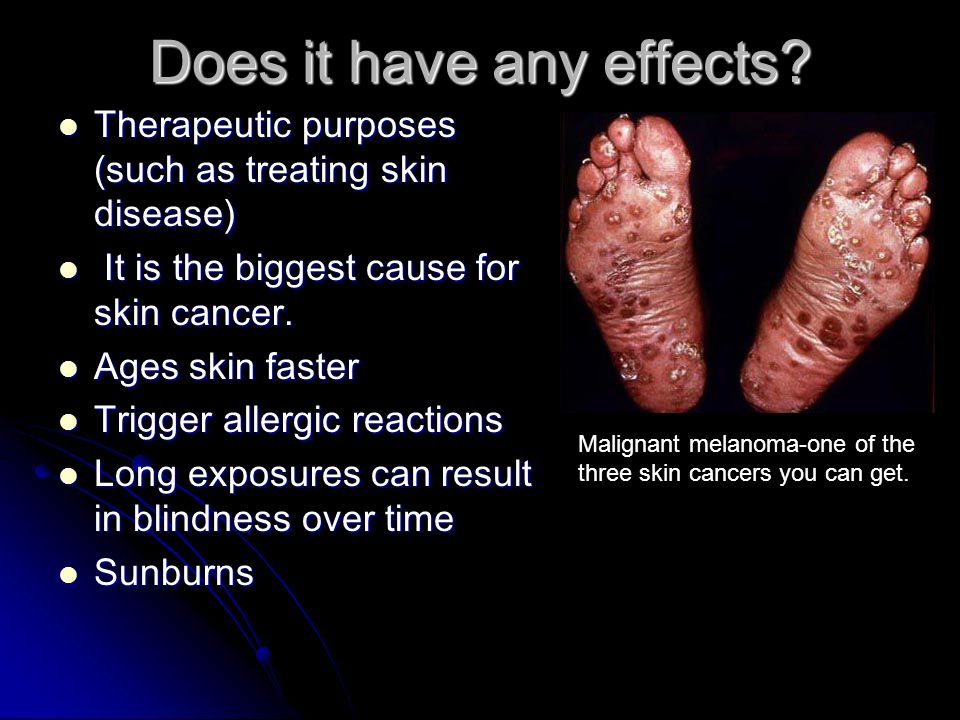 Does it have any effects?

- Therapeutic purposes (such as treating skin disease)
- It is the biggest cause for skin cancer.
- Ages skin faster
- Trigger allergic reactions
- Long exposures can result in blindness over time
- Sunburns

Malignant melanoma-one of the three skin cancers you can get.